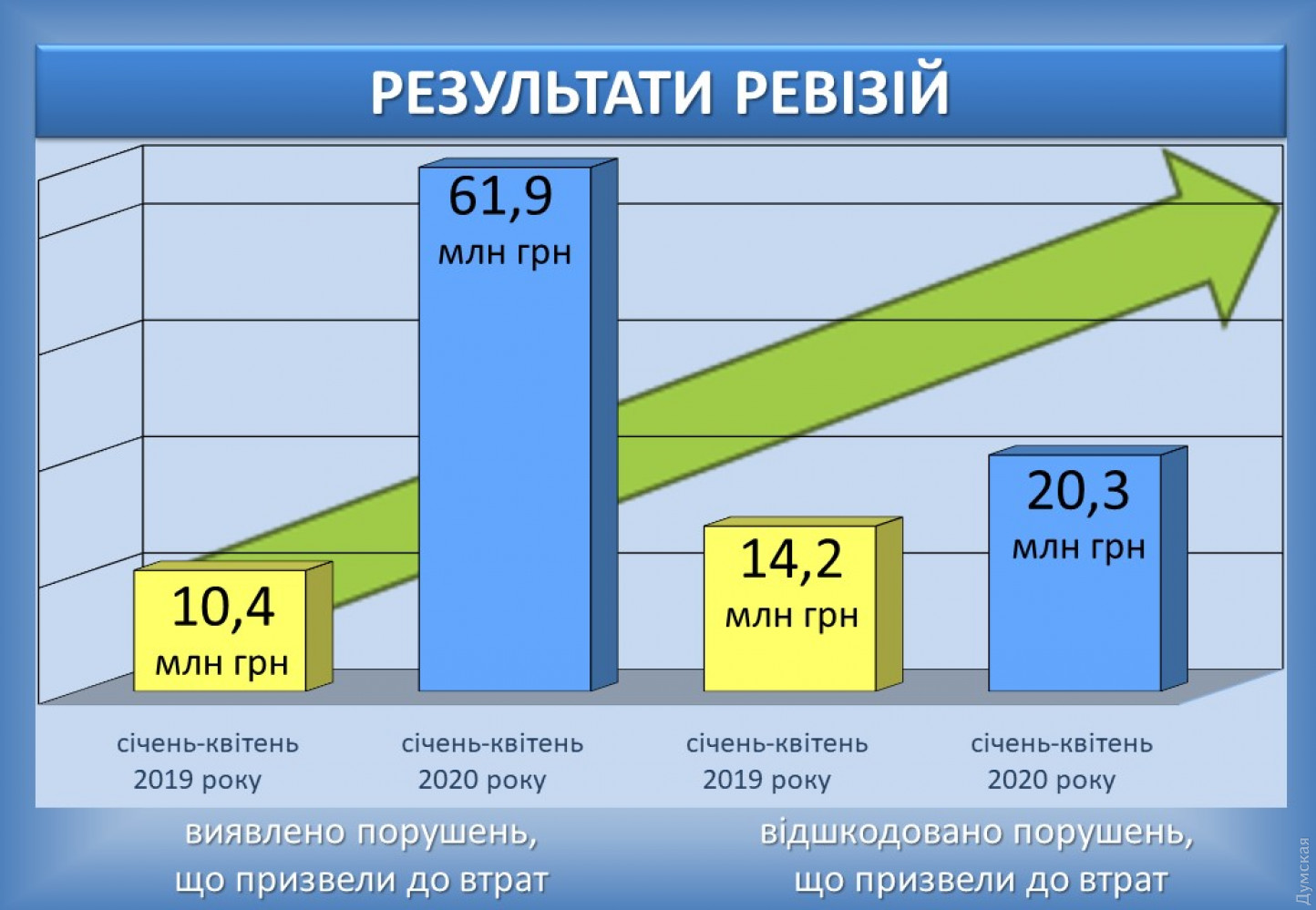 РЕЗУЛЬТАТИ РЕВІЗІЙ

10,4 млн грн

61,9 млн грн

14,2 млн грн

20,3 млн грн

січень-квітень 2019 року

січень-квітень 2020 року

січень-квітень 2019 року

січень-квітень 2020 року

виявлено порушень, що призвели до втрат

відшкодовано порушень, що призвели до втрат

Думская